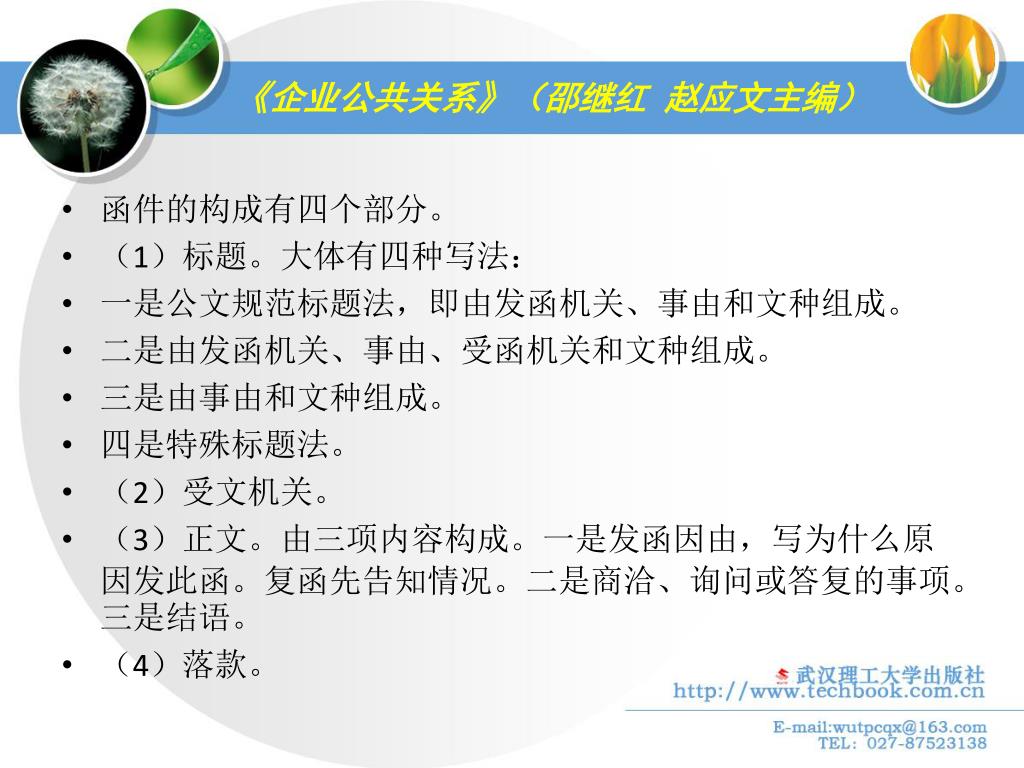 《企业公共关系》（邵继红 赵应文主编）

• 函件的构成有四个部分。
• （1）标题。大体有四种写法：
• 一是公文规范标题法，即由发函机关、事由和文种组成。
• 二是由发函机关、事由、受函机关和文种组成。
• 三是由事由和文种组成。
• 四是特殊标题法。
• （2）受文机关。
• （3）正文。由三项内容构成。一是发函因由，写为什么原因发此函。复函先告知情况。二是商洽、询问或答复的事项。三是结语。
• （4）落款。

武汉理工大学出版社
http://www.techbook.com.cn
E-mail:wutpcqx@163.com
TEL: 027-87523138